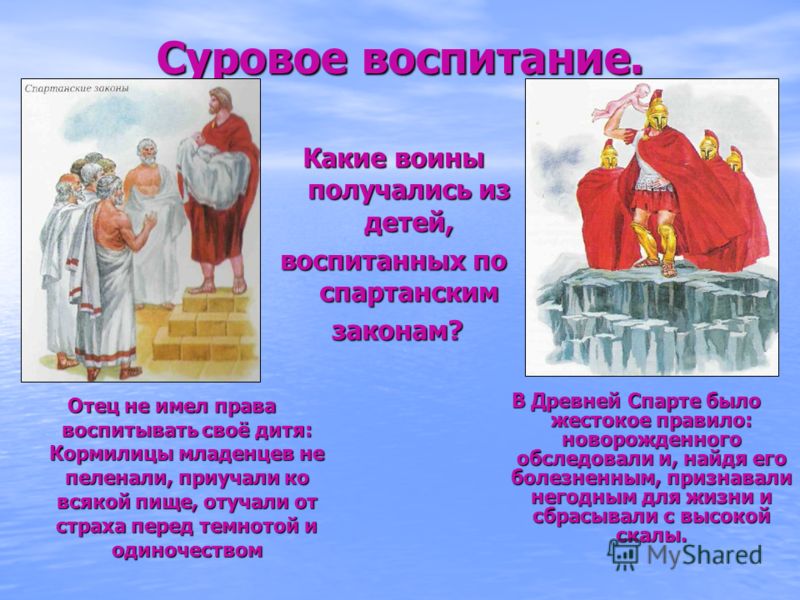 Суровое воспитание.

Спартанские законы

Какие воины получались из детей, воспитанных по спартанским законам?

Отец не имел права воспитывать своё дитя: Кормилицы младенцев не пеленали, приучали ко всякой пище, отучали от страха перед темнотой и одиночеством

В Древней Спарте было жестокое правило: новорожденного обследовали и, найдя его болезненным, признавали негодным для жизни и сбрасывали с высокой скалы.

MyShared